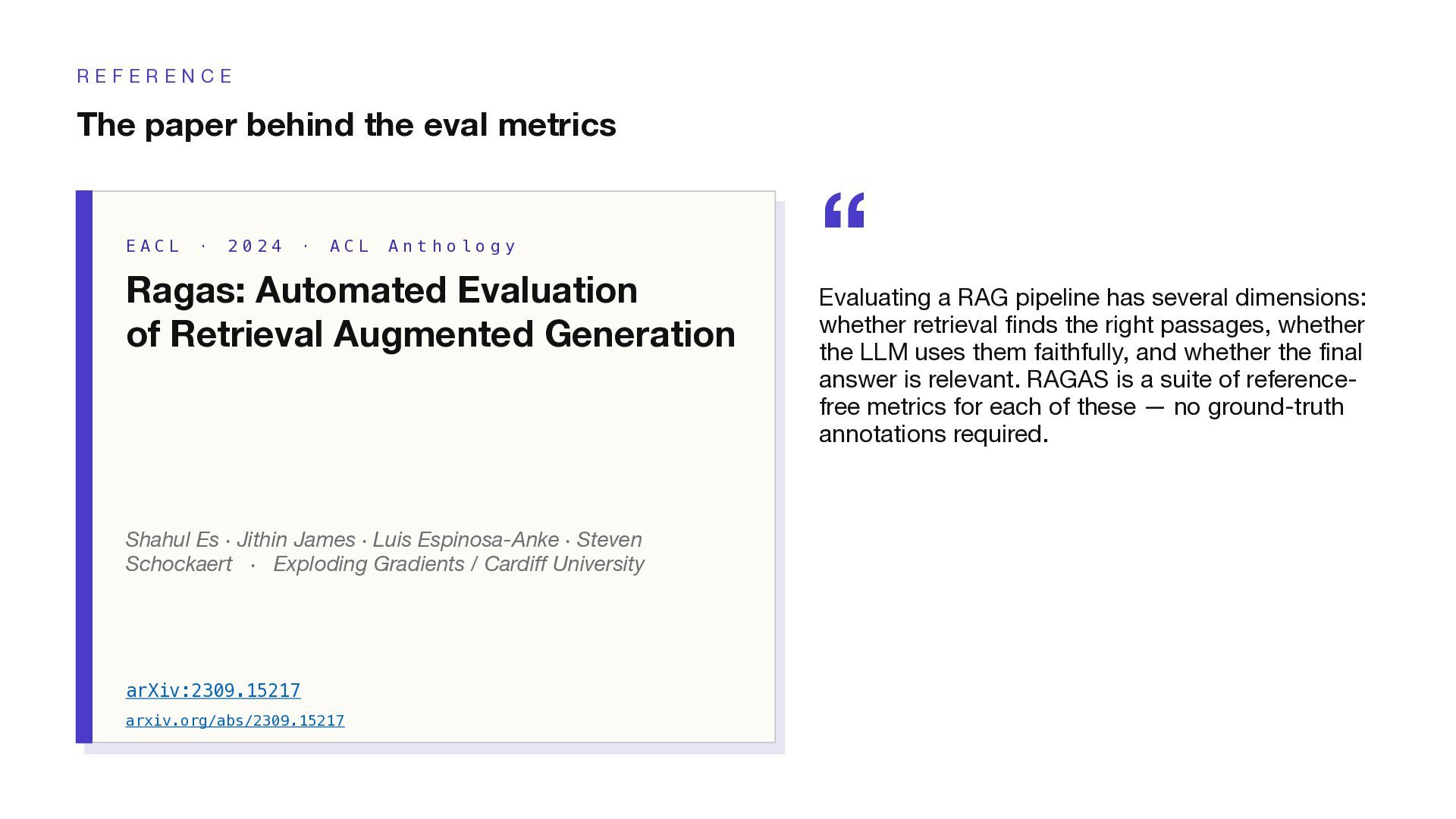 REFERENCE

The paper behind the eval metrics

EACL · 2024 · ACL Anthology

Ragas: Automated Evaluation of Retrieval Augmented Generation

Shahul Es · Jithin James · Luis Espinosa-Anke · Steven Schockaert · Exploding Gradients / Cardiff University

arXiv:2309.15217

arxiv.org/abs/2309.15217

“

Evaluating a RAG pipeline has several dimensions: whether retrieval finds the right passages, whether the LLM uses them faithfully, and whether the final answer is relevant. RAGAS is a suite of reference-free metrics for each of these — no ground-truth annotations required.